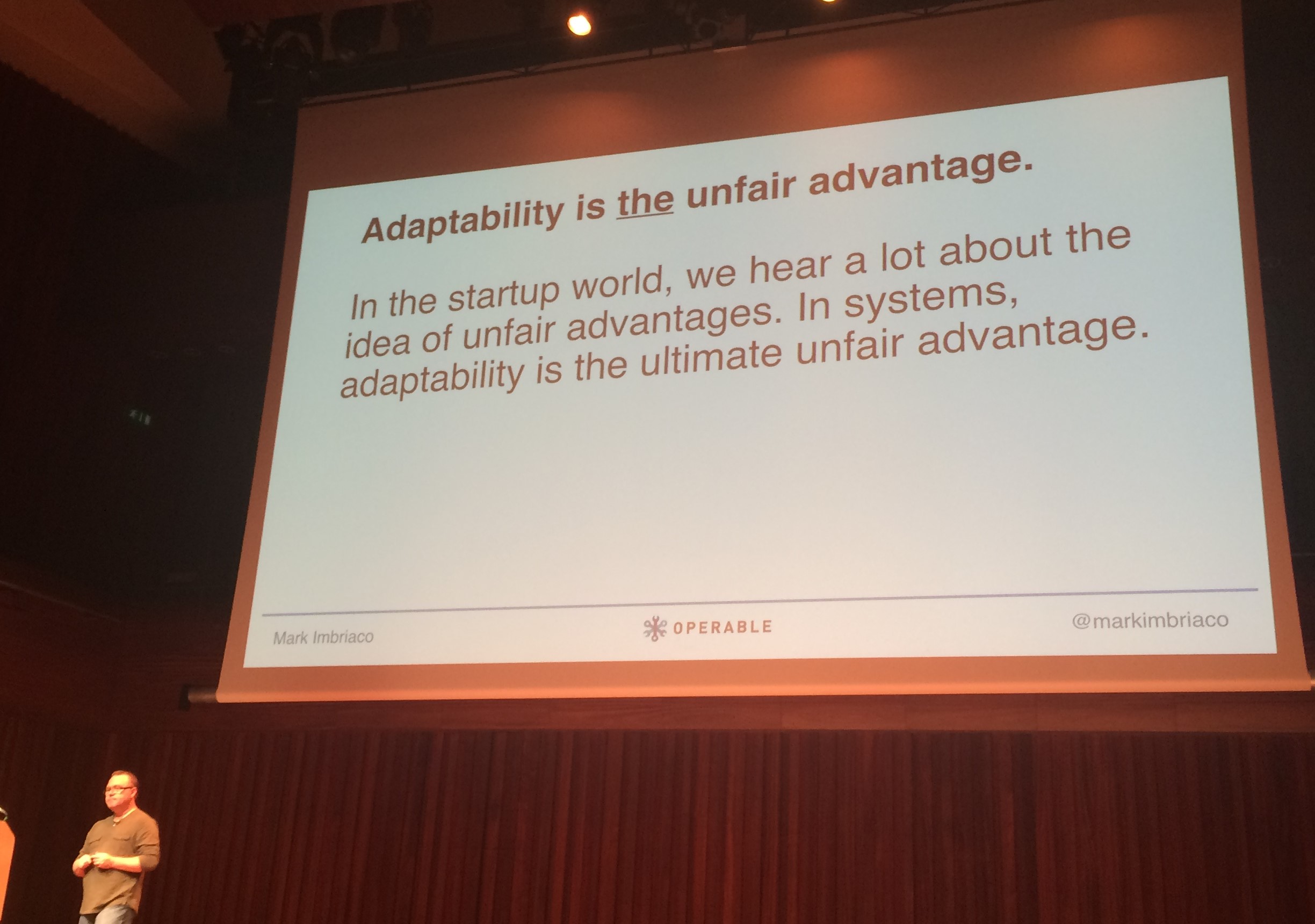 Adaptability is the unfair advantage.

In the startup world, we hear a lot about the idea of unfair advantages. In systems, adaptability is the ultimate unfair advantage.

Mark Imbriaco

OPERABLE

@markimbriaco